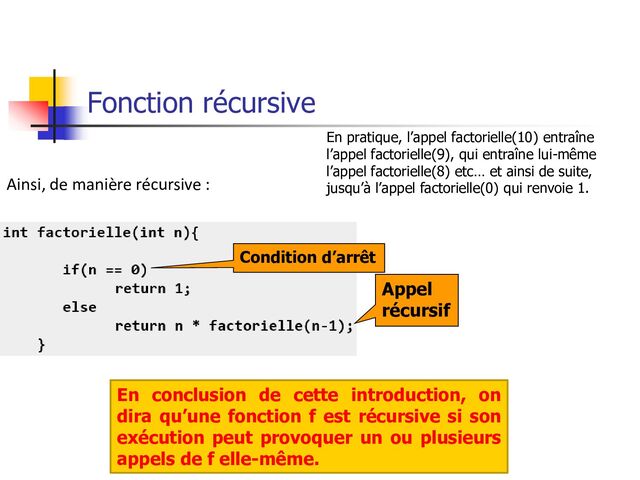 Fonction récursive

En pratique, l'appel factorielle(10) entraîne l'appel factorielle(9), qui entraîne lui-même l'appel factorielle(8) etc… et ainsi de suite, jusqu'à l'appel factorielle(0) qui renvoie 1.

Ainsi, de manière récursive :

int factorielle(int n){

    if(n == 0)
        return 1;
    else
        return n * factorielle(n-1);
}

Condition d'arrêt

Appel récursif

En conclusion de cette introduction, on dira qu'une fonction f est récursive si son exécution peut provoquer un ou plusieurs appels de f elle-même.